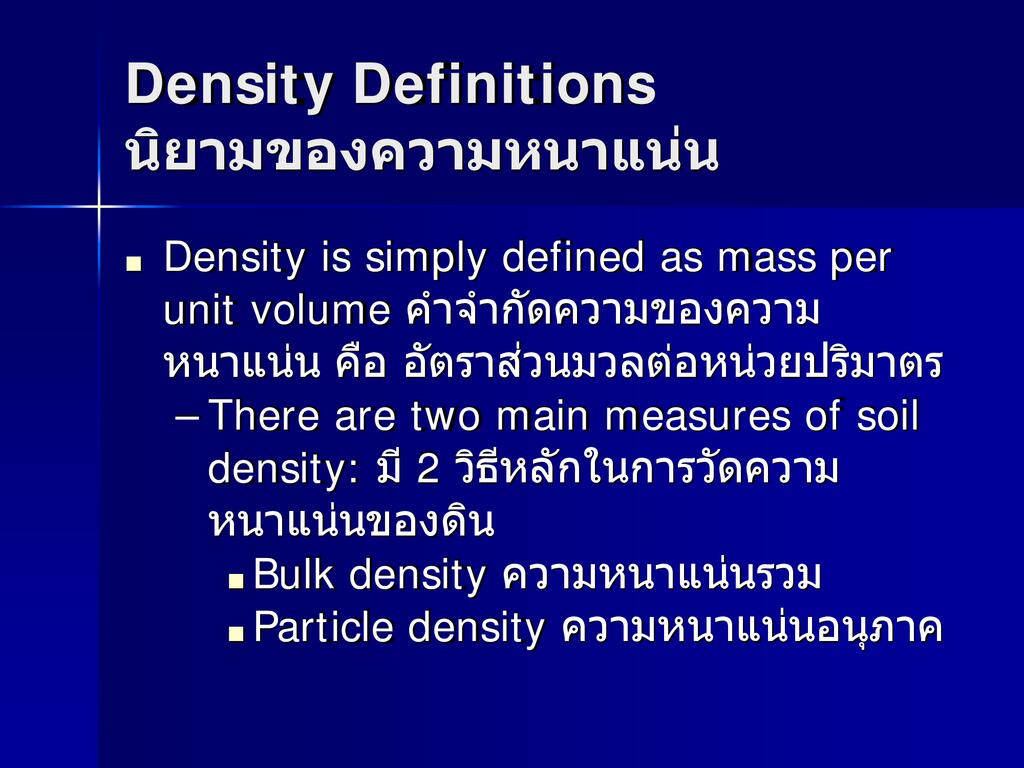 Density Definitions
นิยามของความหนาแน่น

■ Density is simply defined as mass per unit volume คำจำกัดความของความหนาแน่น คือ อัตราส่วนมวลต่อหน่วยปริมาตร
– There are two main measures of soil density: มี 2 วิธีหลักในการวัดความหนาแน่นของดิน
■ Bulk density ความหนาแน่นรวม
■ Particle density ความหนาแน่นอนุภาค